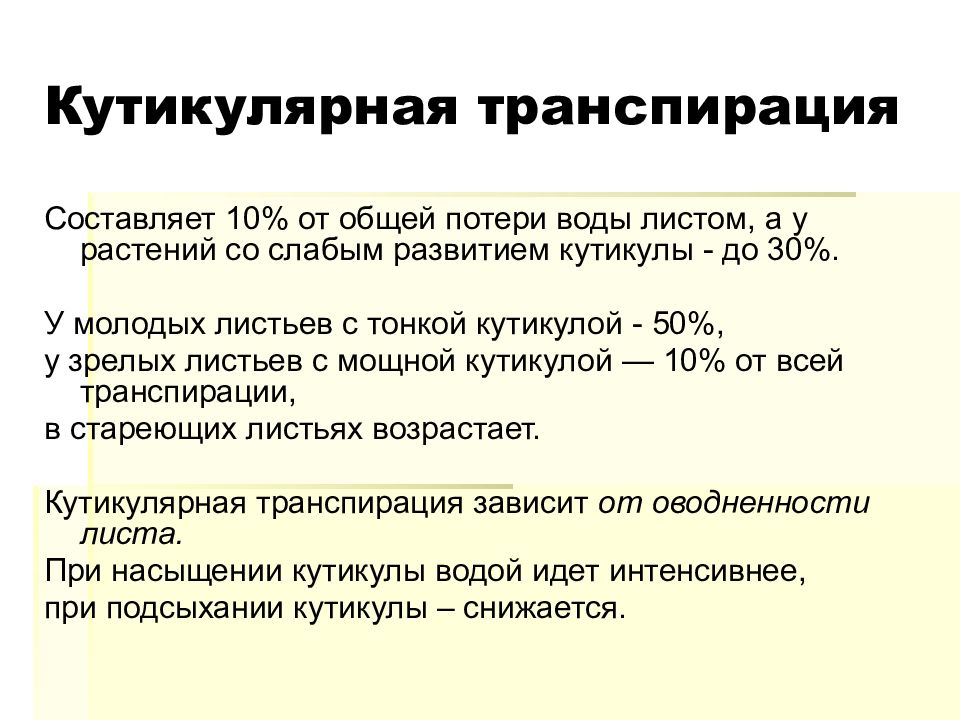 Кутикулярная транспирация

Составляет 10% от общей потери воды листом, а у растений со слабым развитием кутикулы - до 30%.

У молодых листьев с тонкой кутикулой - 50%,
у зрелых листьев с мощной кутикулой — 10% от всей транспирации,
в стареющих листьях возрастает.

Кутикулярная транспирация зависит от оводненности листа.
При насыщении кутикулы водой идет интенсивнее,
при подсыхании кутикулы – снижается.